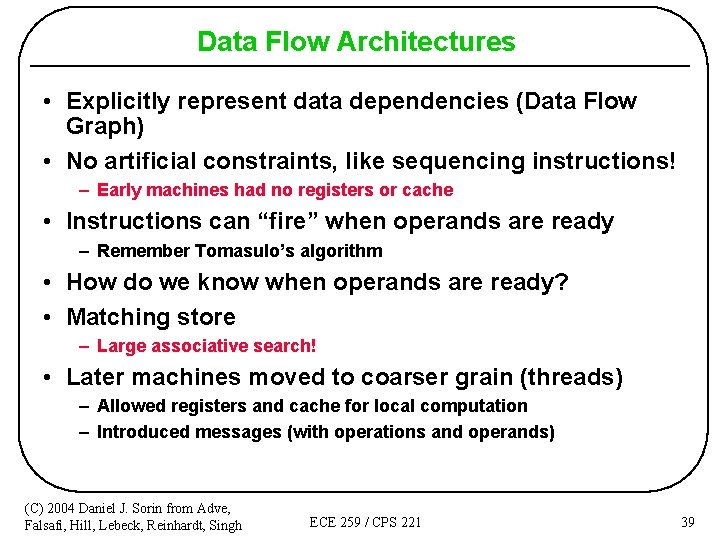 Data Flow Architectures

• Explicitly represent data dependencies (Data Flow Graph)
• No artificial constraints, like sequencing instructions!
– Early machines had no registers or cache
• Instructions can “fire” when operands are ready
– Remember Tomasulo’s algorithm
• How do we know when operands are ready?
• Matching store
– Large associative search!
• Later machines moved to coarser grain (threads)
– Allowed registers and cache for local computation
– Introduced messages (with operations and operands)

(C) 2004 Daniel J. Sorin from Adve, Falsafi, Hill, Lebeck, Reinhardt, Singh

ECE 259 / CPS 221

39